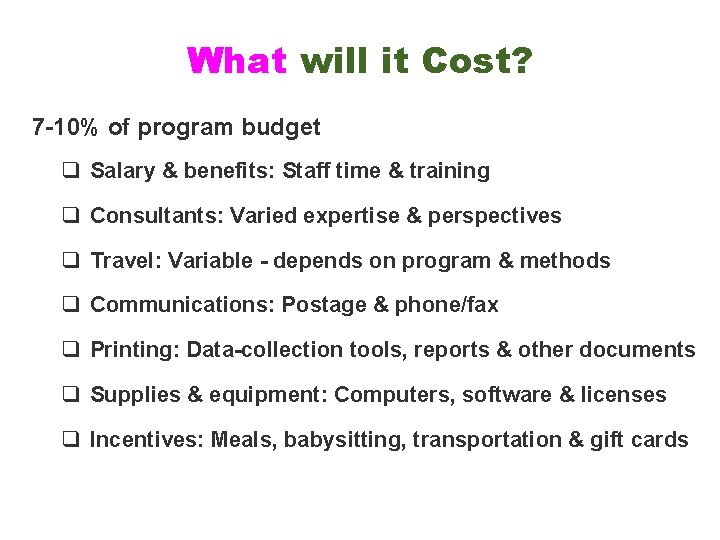 What will it Cost?

7-10% of program budget

❑ Salary & benefits: Staff time & training

❑ Consultants: Varied expertise & perspectives

❑ Travel: Variable - depends on program & methods

❑ Communications: Postage & phone/fax

❑ Printing: Data-collection tools, reports & other documents

❑ Supplies & equipment: Computers, software & licenses

❑ Incentives: Meals, babysitting, transportation & gift cards